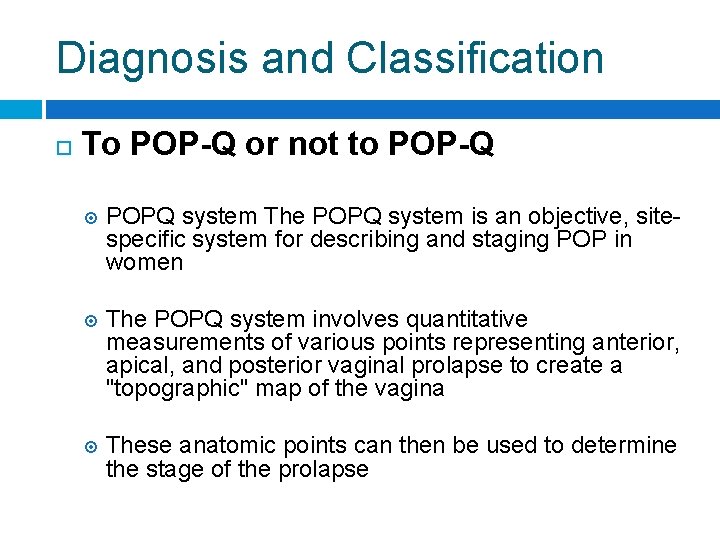 Diagnosis and Classification

To POP-Q or not to POP-Q

POPQ system The POPQ system is an objective, site-specific system for describing and staging POP in women

The POPQ system involves quantitative measurements of various points representing anterior, apical, and posterior vaginal prolapse to create a "topographic" map of the vagina

These anatomic points can then be used to determine the stage of the prolapse